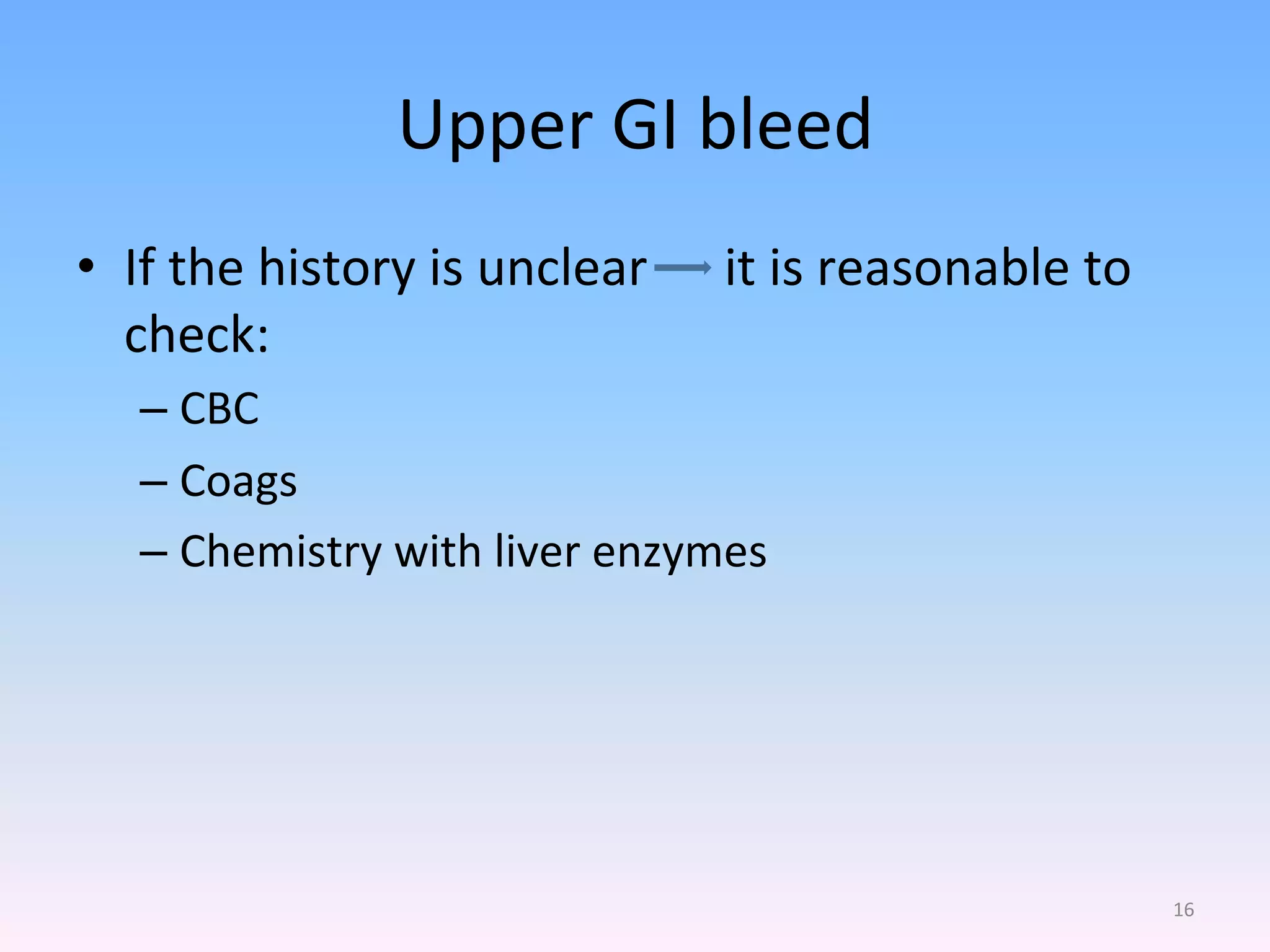 Upper GI bleed

• If the history is unclear → it is reasonable to check:
– CBC
– Coags
– Chemistry with liver enzymes

16